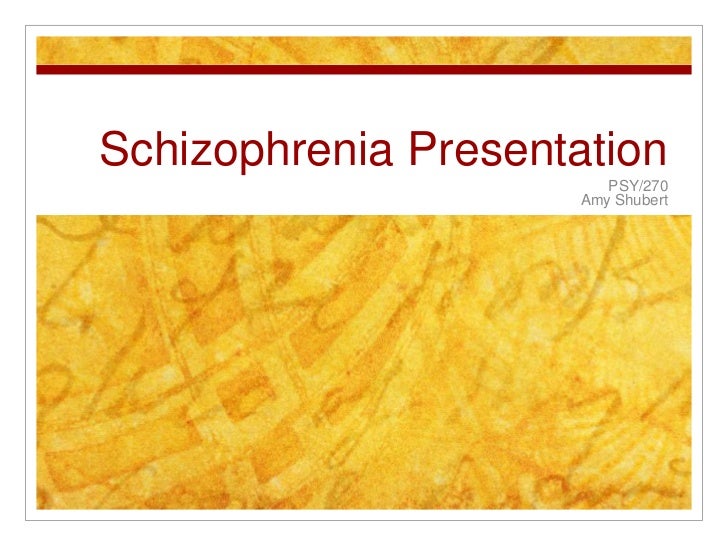 Schizophrenia Presentation

PSY/270
Amy Shubert